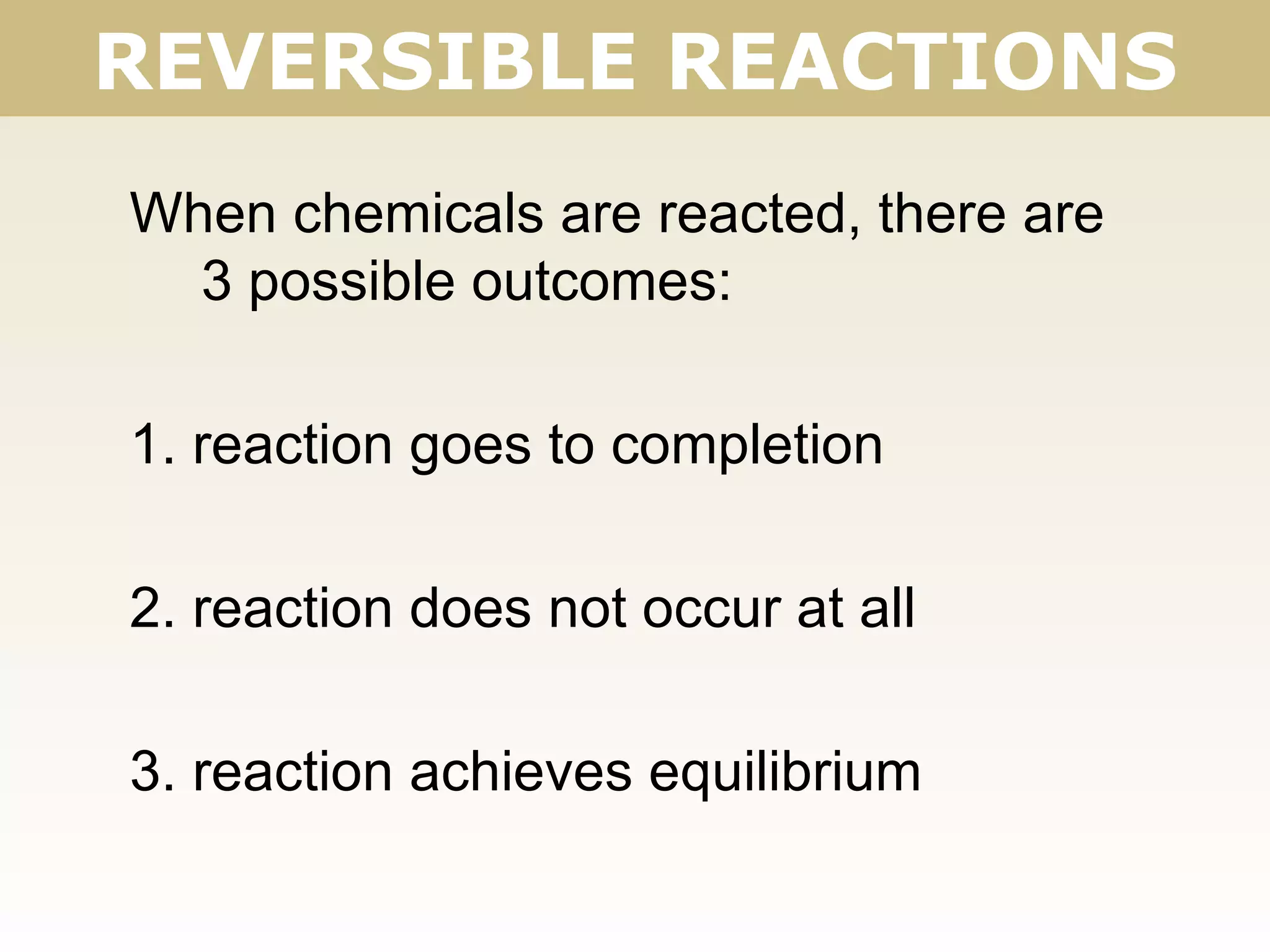 REVERSIBLE REACTIONS

When chemicals are reacted, there are 3 possible outcomes:

1. reaction goes to completion

2. reaction does not occur at all

3. reaction achieves equilibrium